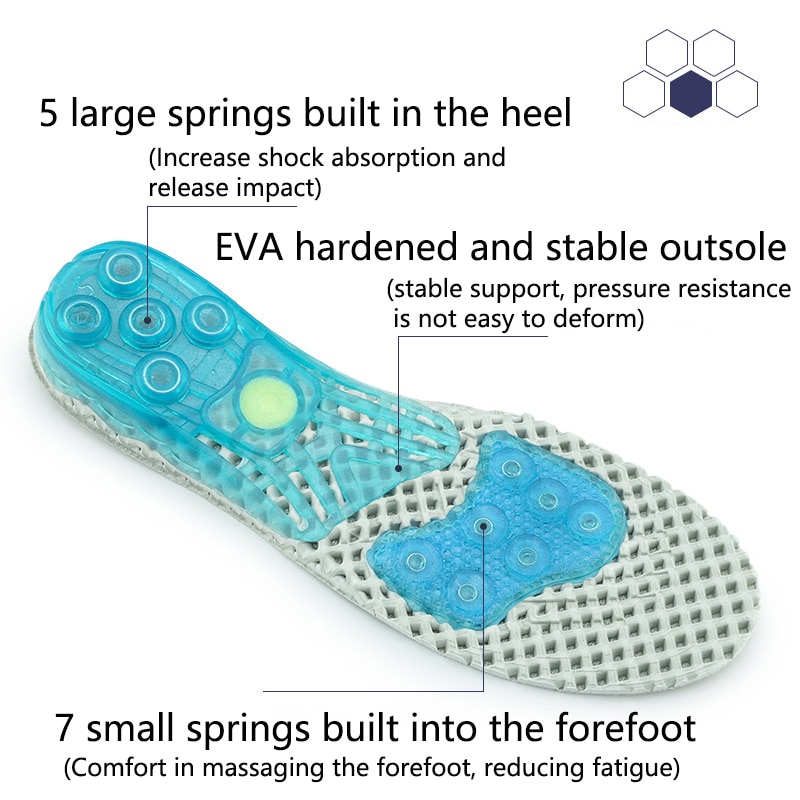 5 large springs built in the heel

(Increase shock absorption and release impact)

EVA hardened and stable outsole

(stable support, pressure resistance is not easy to deform)

7 small springs built into the forefoot

(Comfort in massaging the forefoot, reducing fatigue)